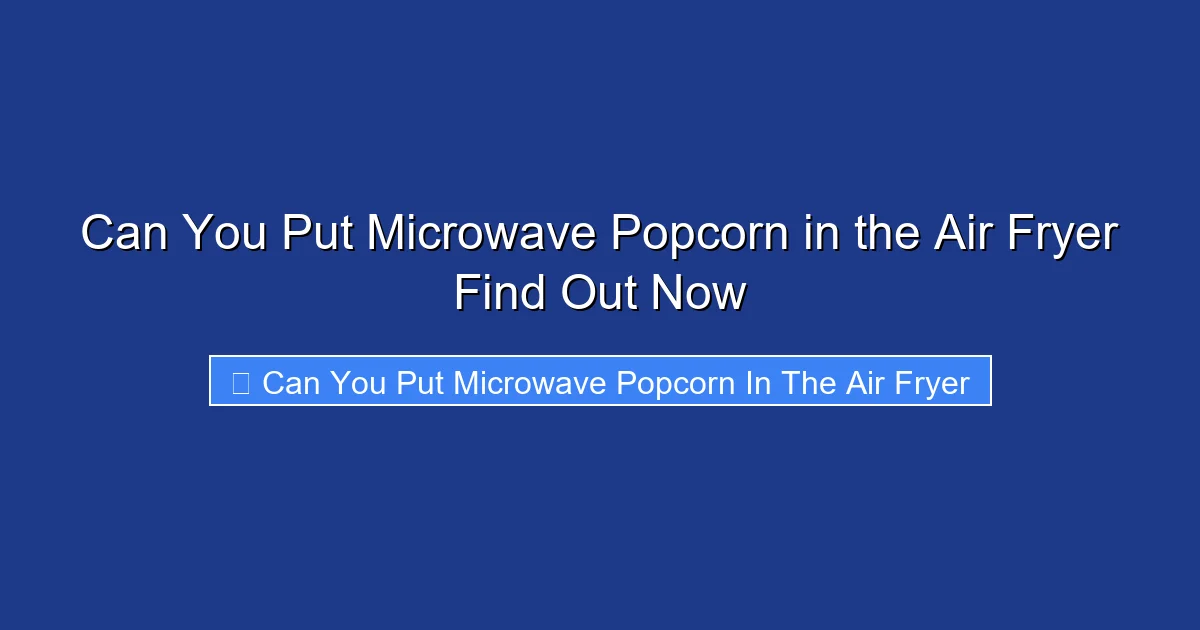 Can You Put Microwave Popcorn in the Air Fryer Find Out Now

Can You Put Microwave Popcorn In The Air Fryer